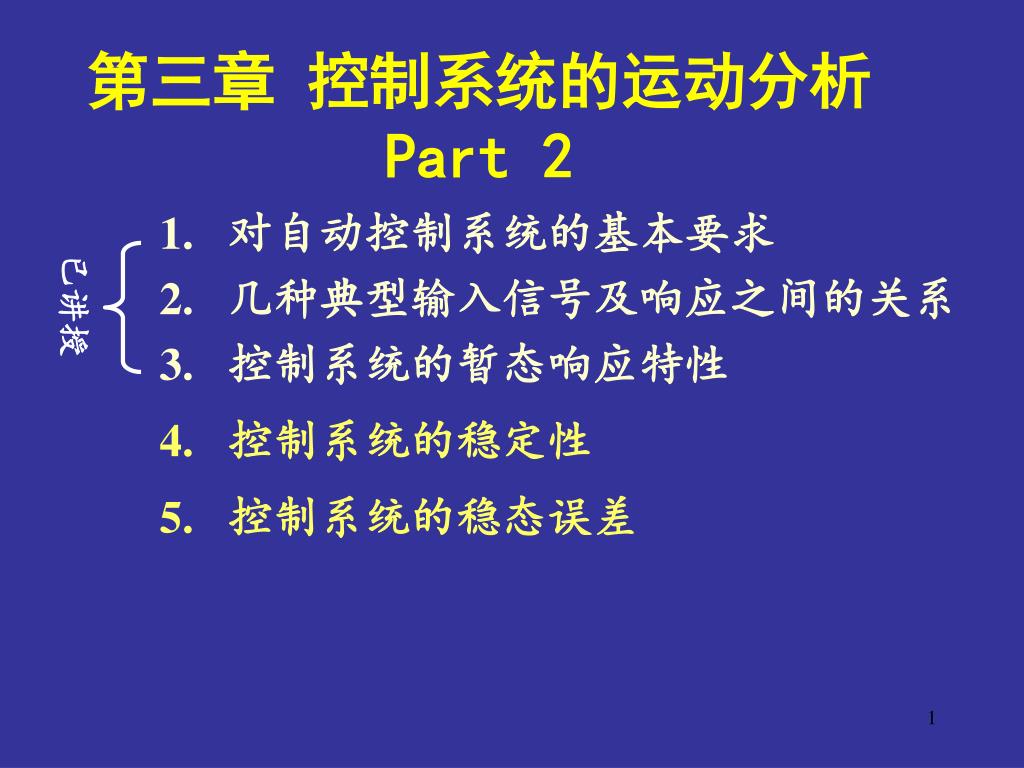 第三章 控制系统的运动分析
Part 2

已讲授

1. 对自动控制系统的基本要求
2. 几种典型输入信号及响应之间的关系
3. 控制系统的暂态响应特性
4. 控制系统的稳定性
5. 控制系统的稳态误差

1